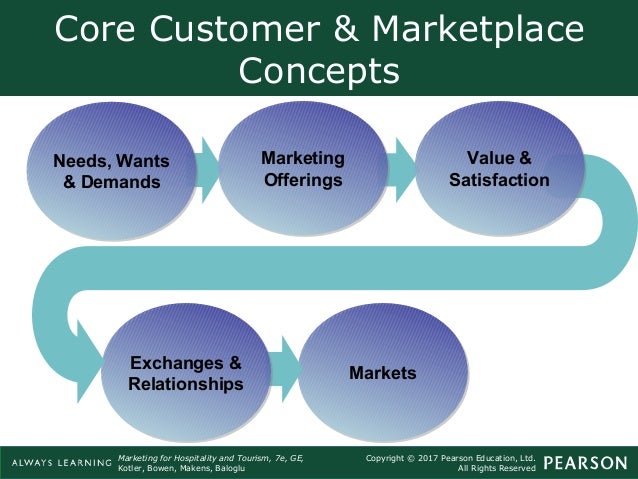 Core Customer & Marketplace Concepts

Needs, Wants & Demands

Marketing Offerings

Value & Satisfaction

Exchanges & Relationships

Markets

ALWAYS LEARNING

Marketing for Hospitality and Tourism, 7e, GE, Kotler, Bowen, Makens, Baloglu

Copyright © 2017 Pearson Education, Ltd. All Rights Reserved

PEARSON